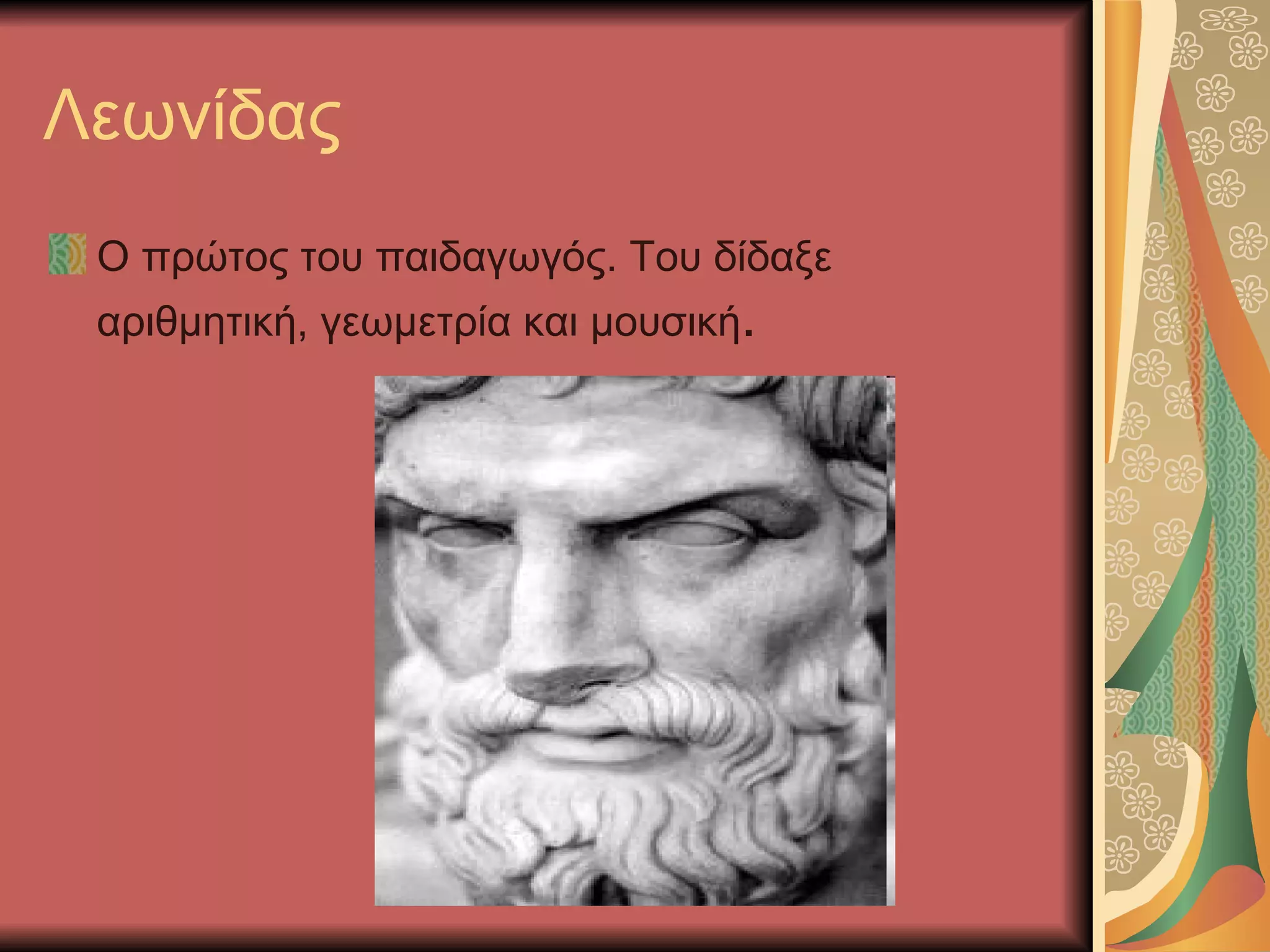 Λεωνίδας

Ο πρώτος του παιδαγωγός. Του δίδαξε αριθμητική, γεωμετρία και μουσική.